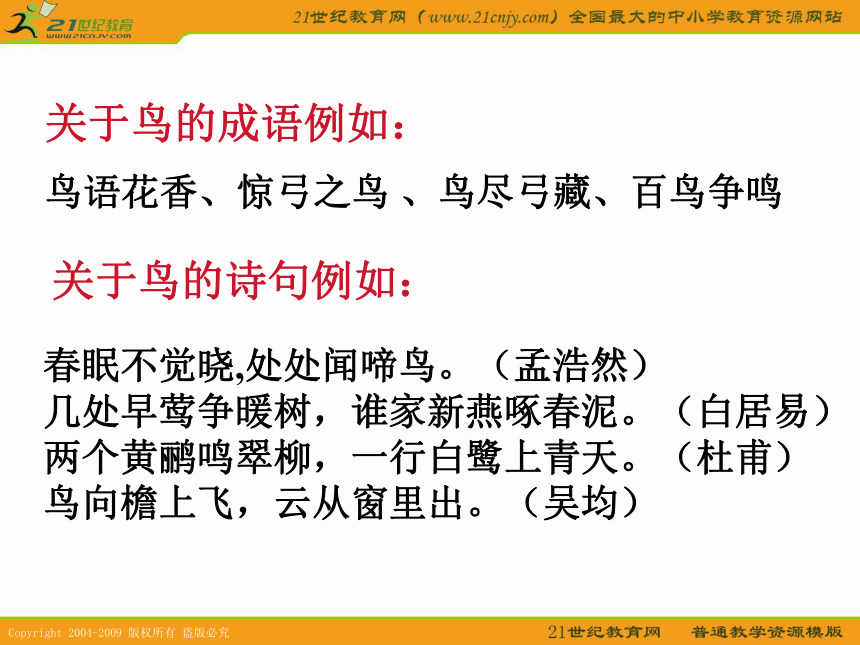 21世纪教育
www.21cnjy.com

21世纪教育网（www.21cnjy.com）全国最大的中小学教育资源网站

关于鸟的成语例如：

鸟语花香、惊弓之鸟 、鸟尽弓藏、百鸟争鸣

关于鸟的诗句例如：

春眠不觉晓,处处闻啼鸟。（孟浩然）
几处早莺争暖树，谁家新燕啄春泥。（白居易）
两个黄鹂鸣翠柳，一行白鹭上青天。（杜甫）
鸟向檐上飞，云从窗里出。（吴均）

Copyright 2004-2009 版权所有 盗版必究

21世纪教育网 普通教学资源模版